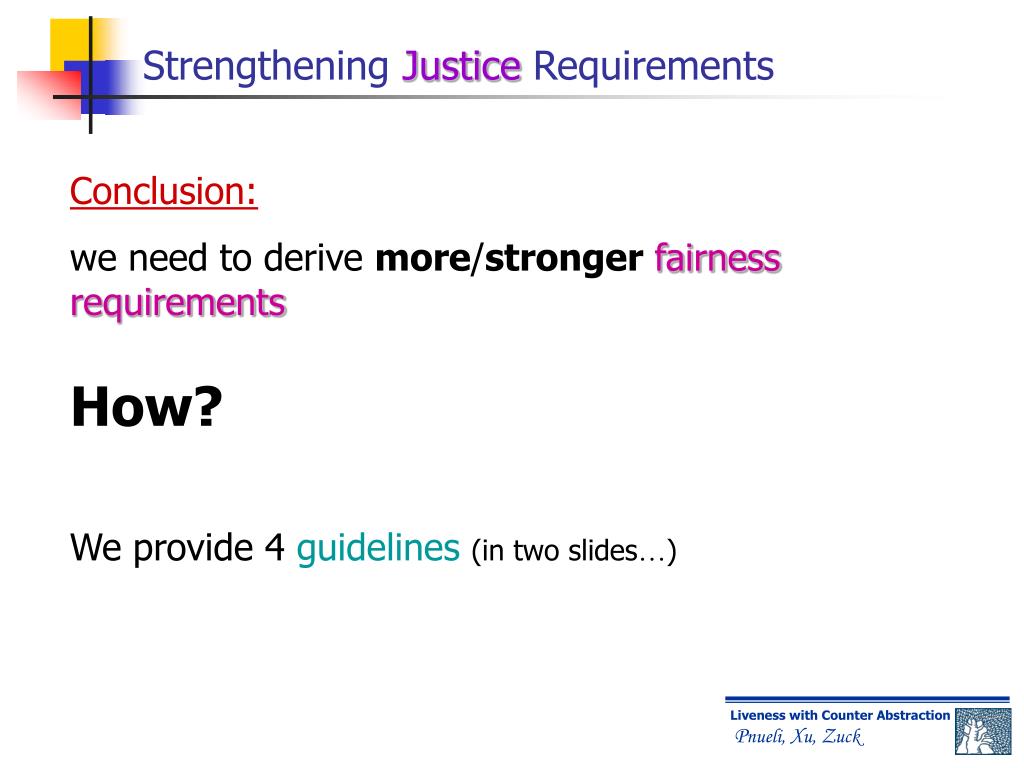 Strengthening Justice Requirements

Conclusion:

we need to derive more/stronger fairness requirements

How?

We provide 4 guidelines (in two slides…)

Liveness with Counter Abstraction
Pnueli, Xu, Zuck